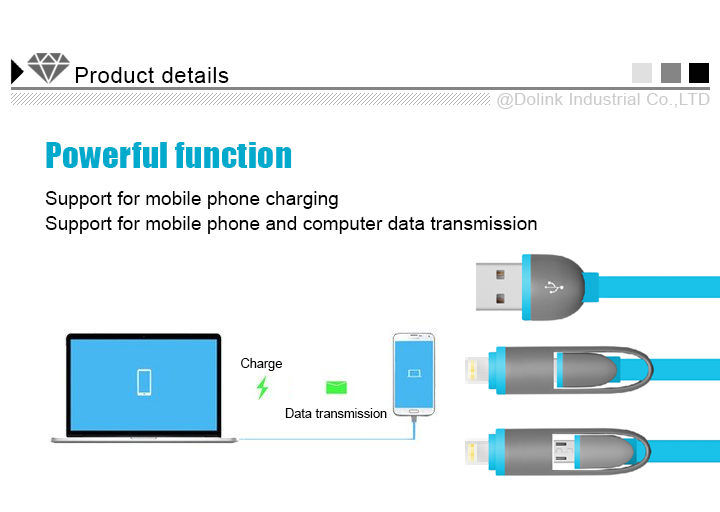 Product details

@Dolink Industrial Co.,LTD

Powerful function

Support for mobile phone charging
Support for mobile phone and computer data transmission

Charge

Data transmission